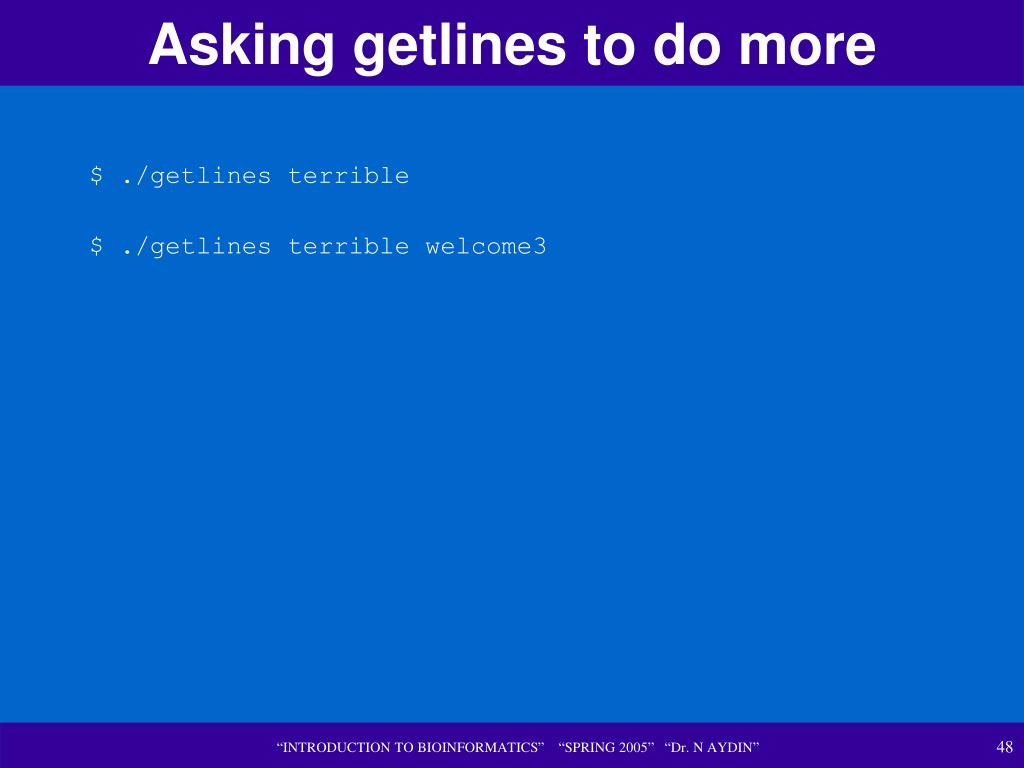 Asking getlines to do more

$ ./getlines terrible

$ ./getlines terrible welcome3

“INTRODUCTION TO BIOINFORMATICS” “SPRING 2005” “Dr. N AYDIN”

48